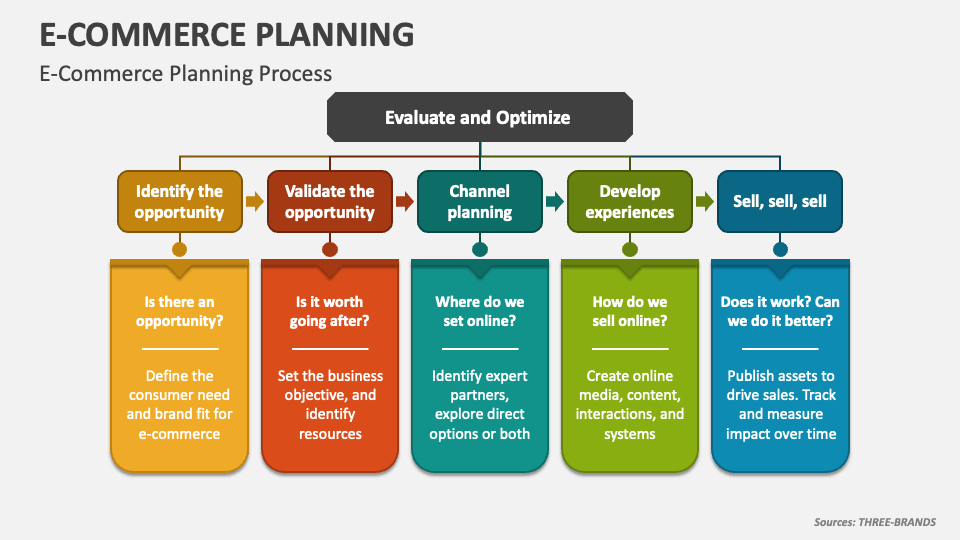 E-COMMERCE PLANNING

E-Commerce Planning Process

Evaluate and Optimize

Identify the opportunity

Validate the opportunity

Channel planning

Develop experiences

Sell, sell, sell

Is there an opportunity?

Define the consumer need and brand fit for e-commerce

Is it worth going after?

Set the business objective, and identify resources

Where do we set online?

Identify expert partners, explore direct options or both

How do we sell online?

Create online media, content, interactions, and systems

Does it work? Can we do it better?

Publish assets to drive sales. Track and measure impact over time

Sources: THREE-BRANDS